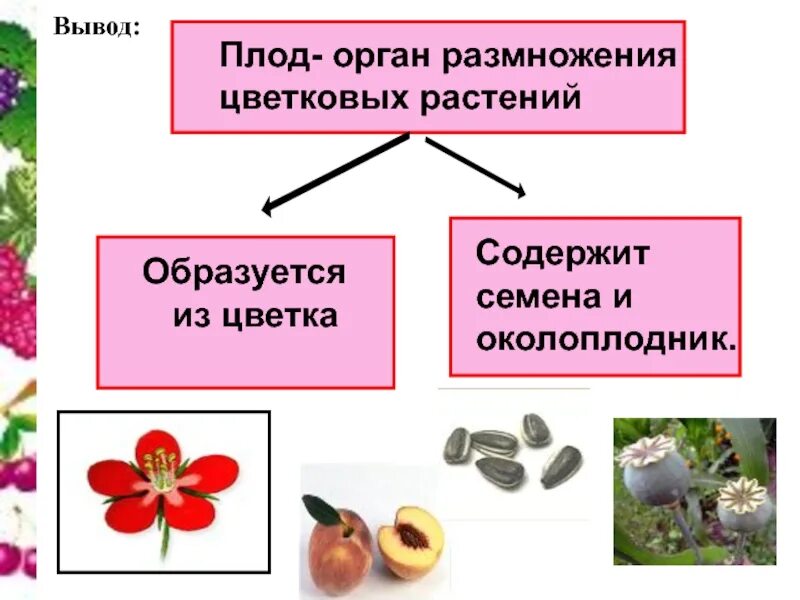 Вывод:

Плод- орган размножения цветковых растений

Образуется из цветка

Содержит семена и околоплодник.